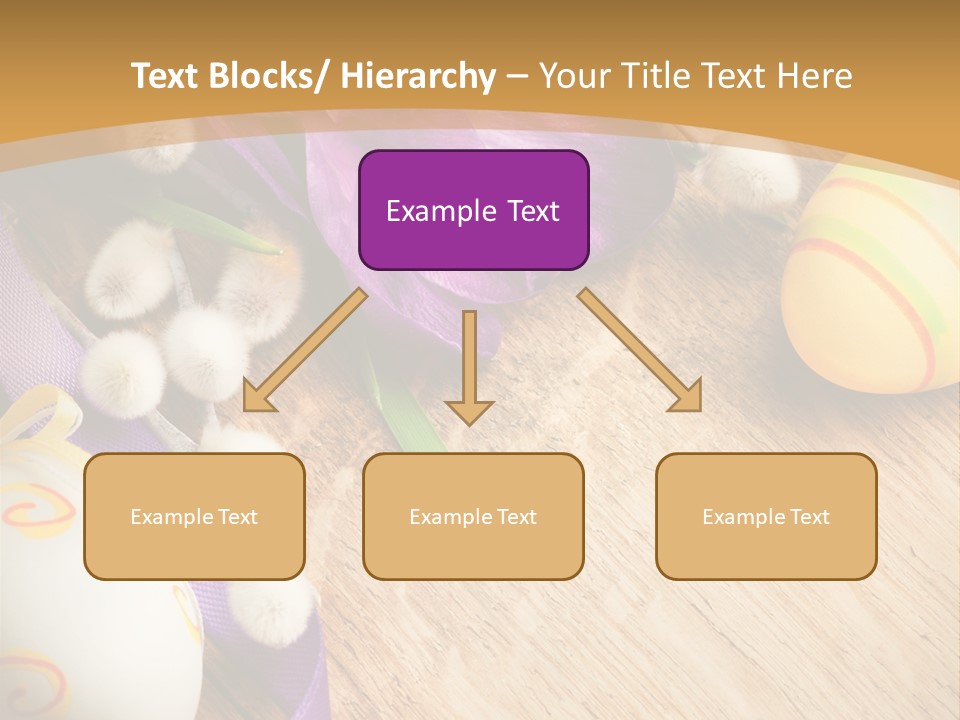 Text Blocks/ Hierarchy – Your Title Text Here

Example Text

Example Text

Example Text

Example Text